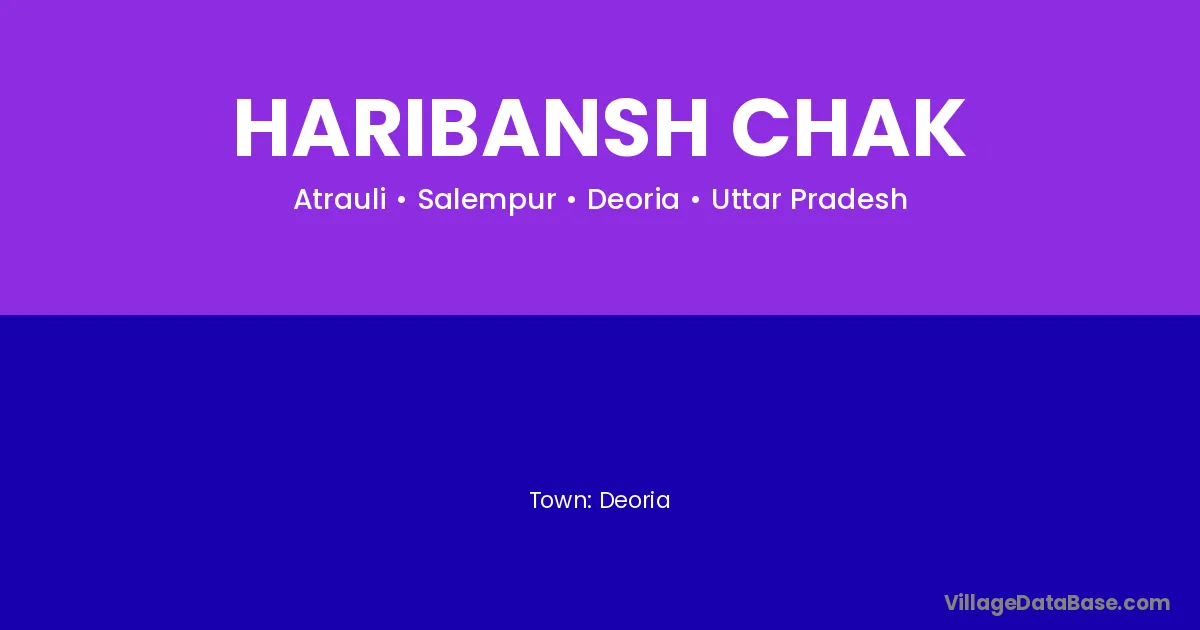 HARIBANSH CHAK

Atrauli • Salempur • Deoria • Uttar Pradesh

Town: Deoria

VillageDataBase.com